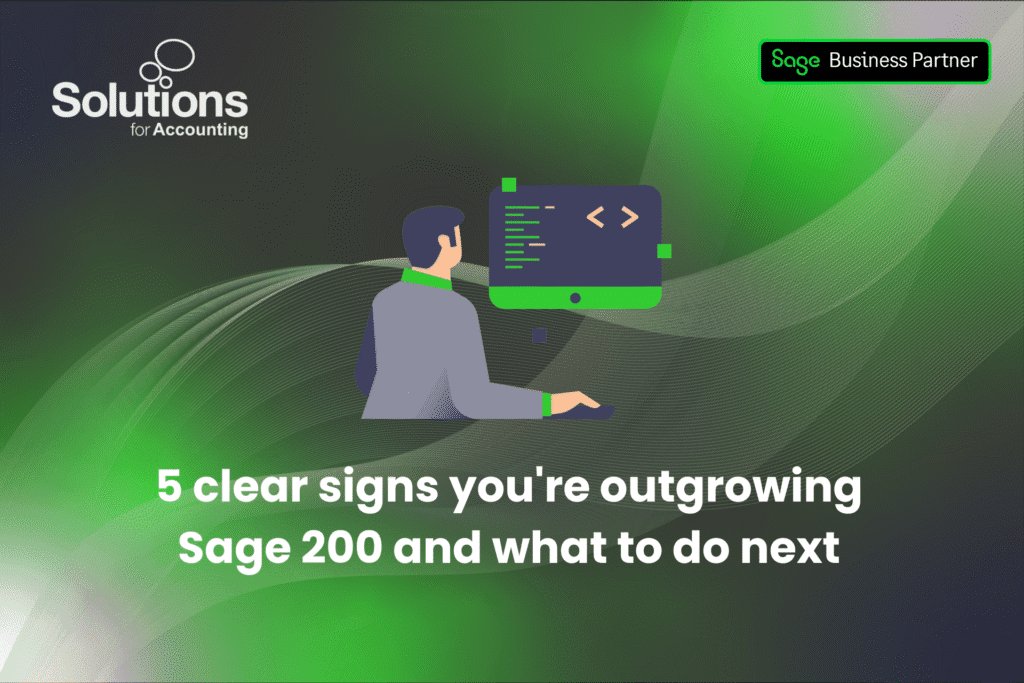 Solutions
for Accounting

Sage Business Partner

< >

5 clear signs you're outgrowing Sage 200 and what to do next